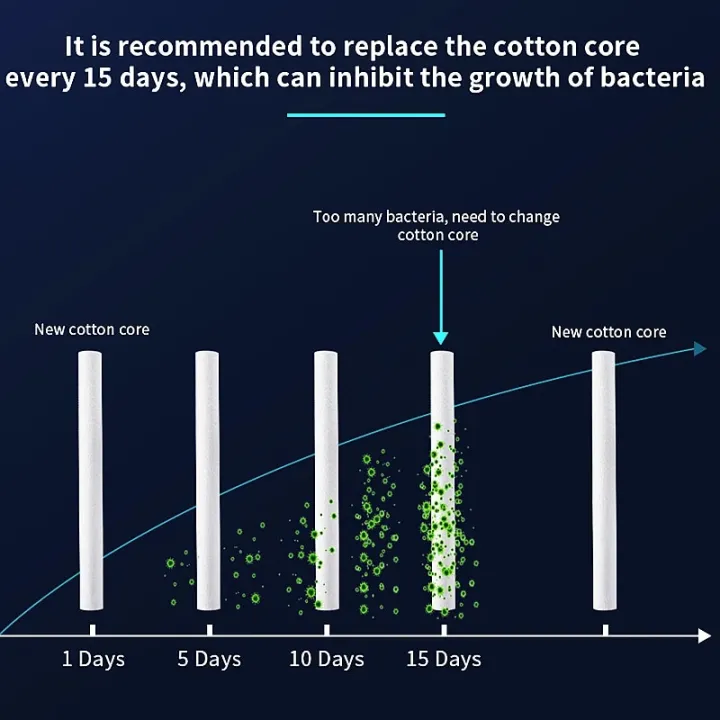 It is recommended to replace the cotton core every 15 days, which can inhibit the growth of bacteria

Too many bacteria, need to change cotton core

New cotton core

New cotton core

1 Days

5 Days

10 Days

15 Days